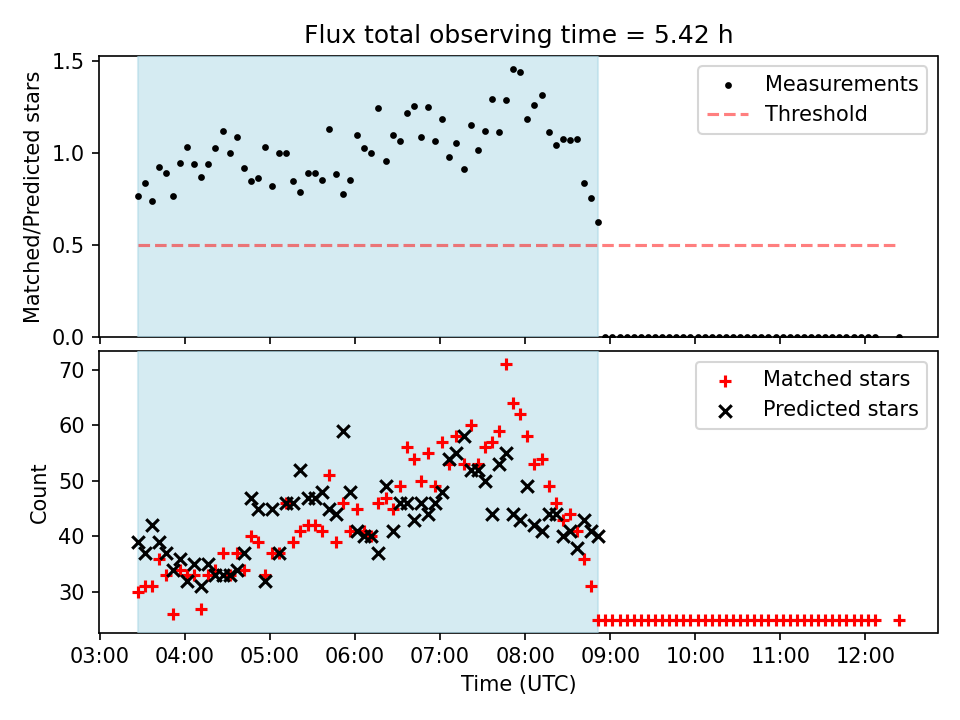 Flux total observing time = 5.42 h

Matched/Predicted stars

1.5
1.0
0.5
0.0

Measurements
Threshold

Count

70
60
50
40
30

Matched stars
Predicted stars

03:00 04:00 05:00 06:00 07:00 08:00 09:00 10:00 11:00 12:00

Time (UTC)